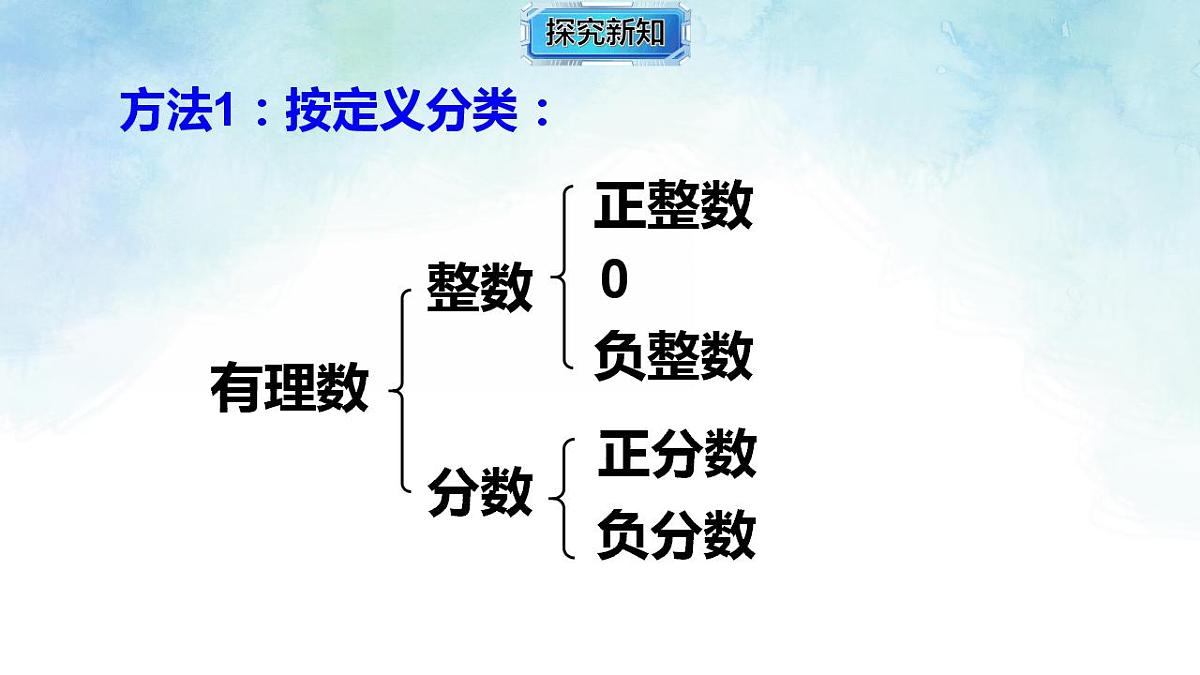 探究新知

方法1：按定义分类：

有理数
整数
正整数
0
负整数
分数
正分数
负分数